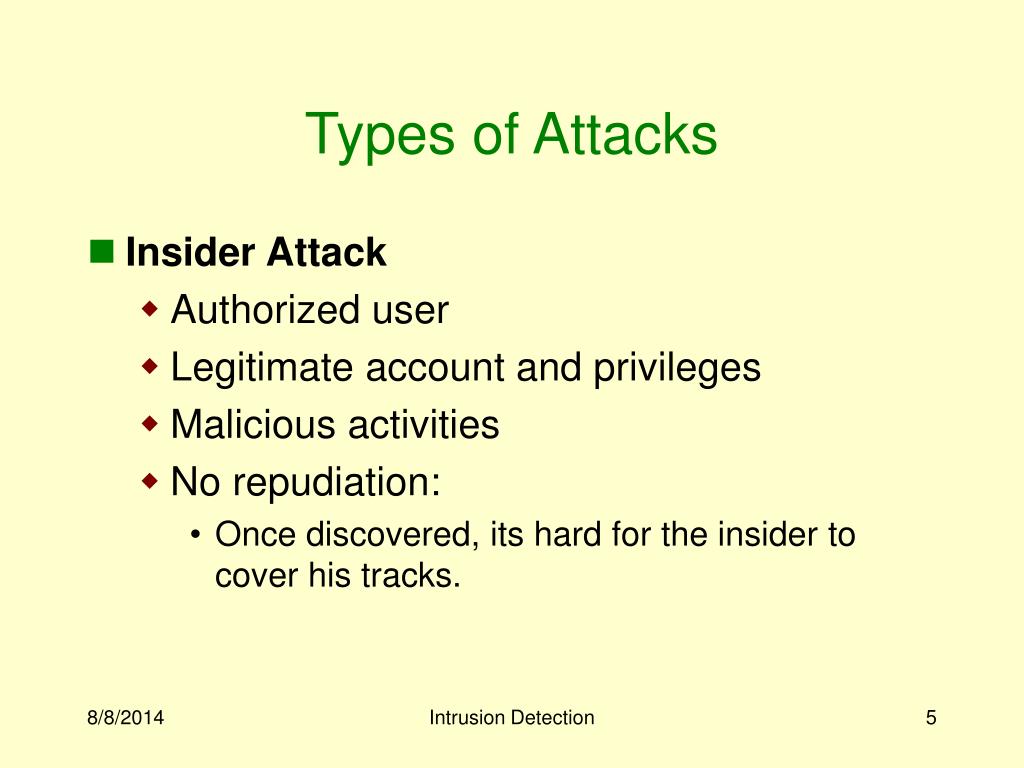 Types of Attacks

Insider Attack

Authorized user

Legitimate account and privileges

Malicious activities

No repudiation:

• Once discovered, its hard for the insider to cover his tracks.

8/8/2014

Intrusion Detection

5